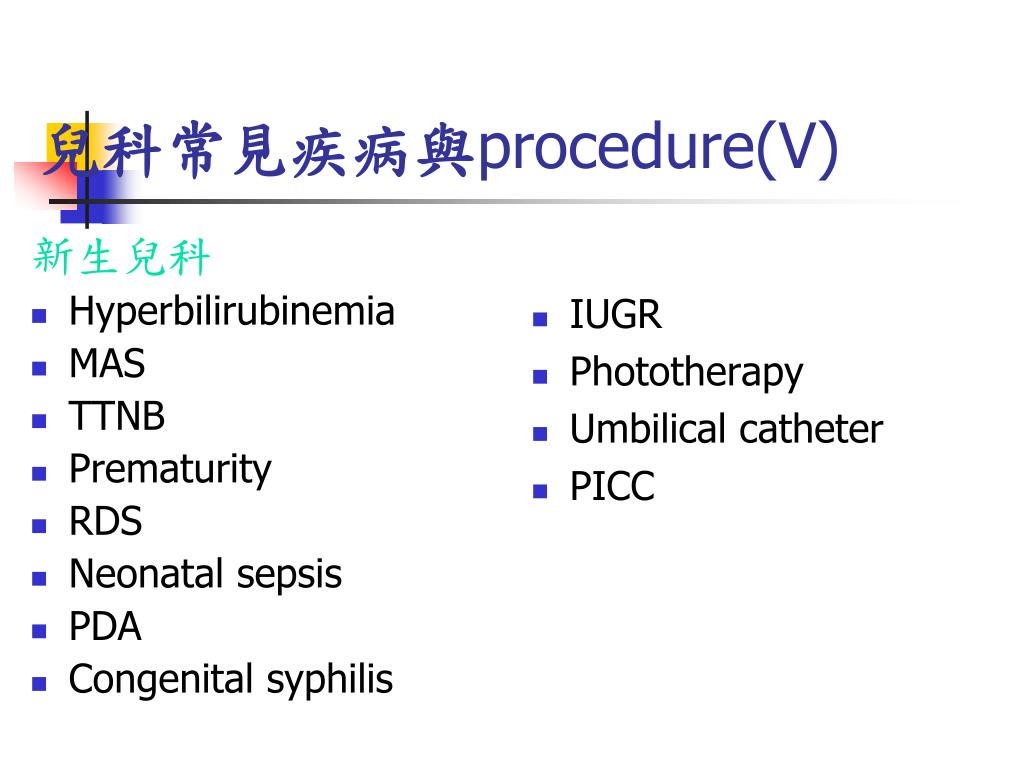 兒科常見疾病與procedure(V)

新生兒科

- Hyperbilirubinemia
- MAS
- TTNB
- Prematurity
- RDS
- Neonatal sepsis
- PDA
- Congenital syphilis

- IUGR
- Phototherapy
- Umbilical catheter
- PICC